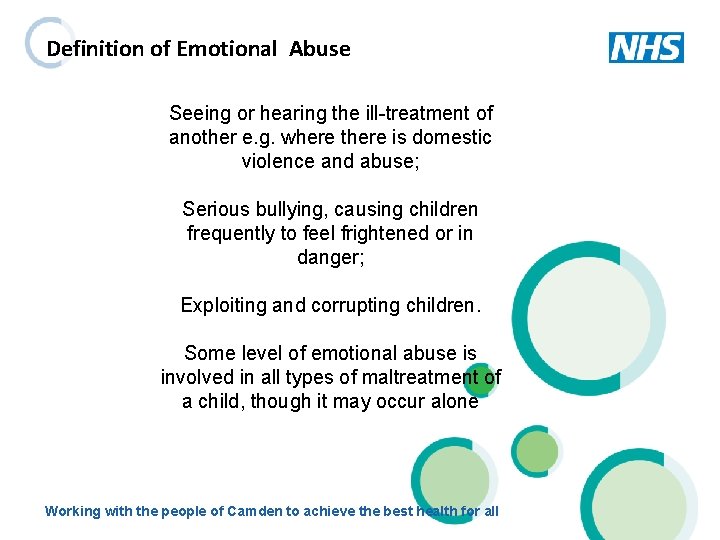 Definition of Emotional Abuse

NHS

Seeing or hearing the ill-treatment of another e.g. where there is domestic violence and abuse;

Serious bullying, causing children frequently to feel frightened or in danger;

Exploiting and corrupting children.

Some level of emotional abuse is involved in all types of maltreatment of a child, though it may occur alone

Working with the people of Camden to achieve the best health for all